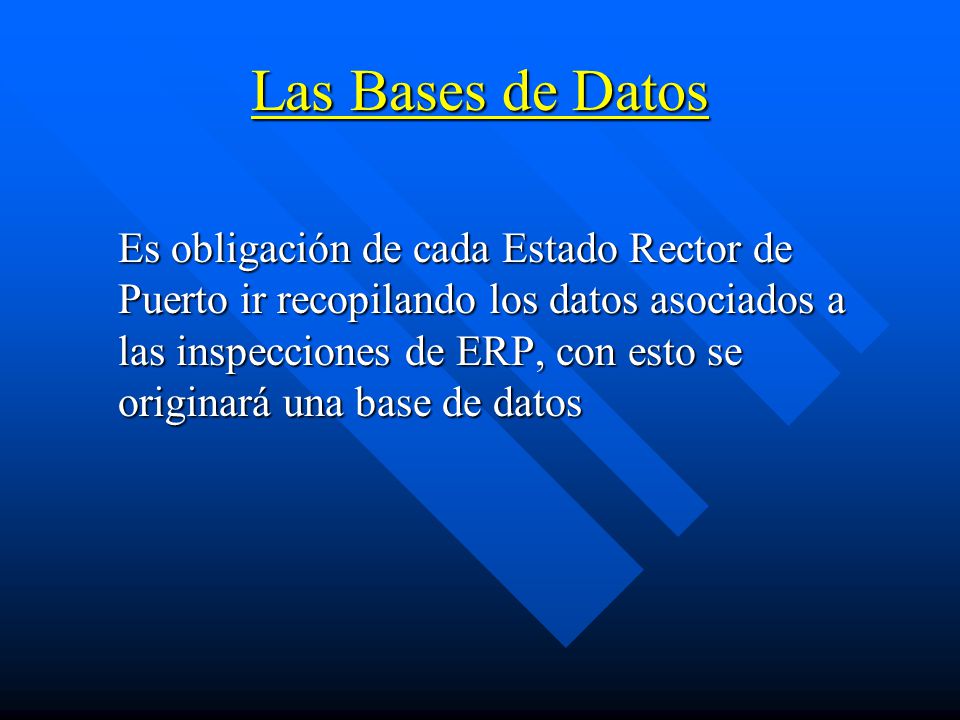 Las Bases de Datos

Es obligación de cada Estado Rector de Puerto ir recopilando los datos asociados a las inspecciones de ERP, con esto se originará una base de datos